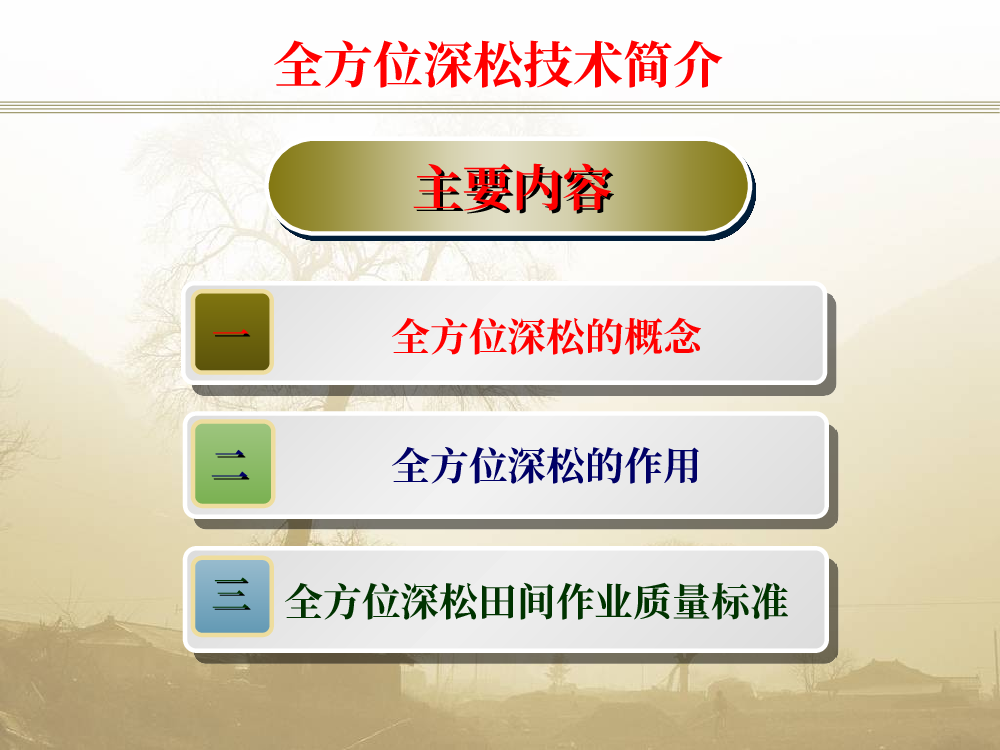 全方位深松技术简介

主要内容

一 全方位深松的概念

二 全方位深松的作用

三 全方位深松田间作业质量标准